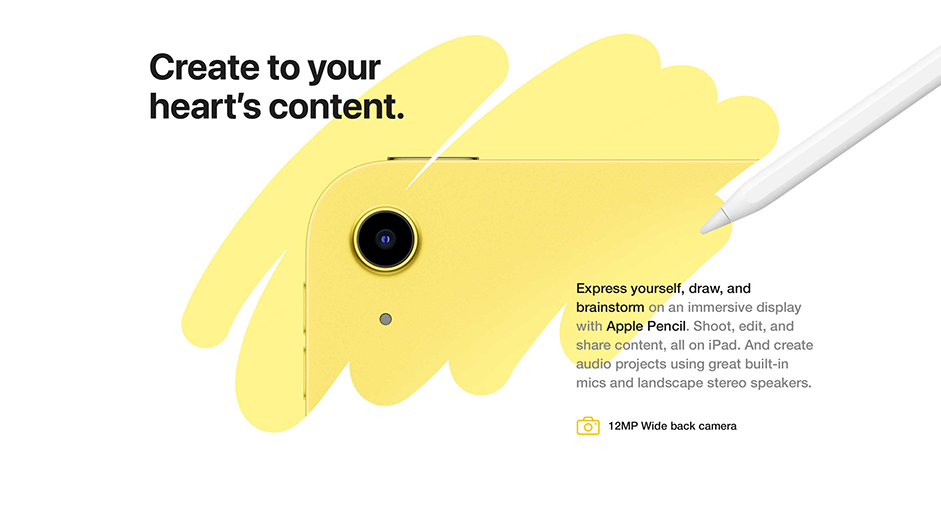 Create to your heart's content.

Express yourself, draw, and brainstorm on an immersive display with Apple Pencil. Shoot, edit, and share content, all on iPad. And create audio projects using great built-in mics and landscape stereo speakers.

12MP Wide back camera